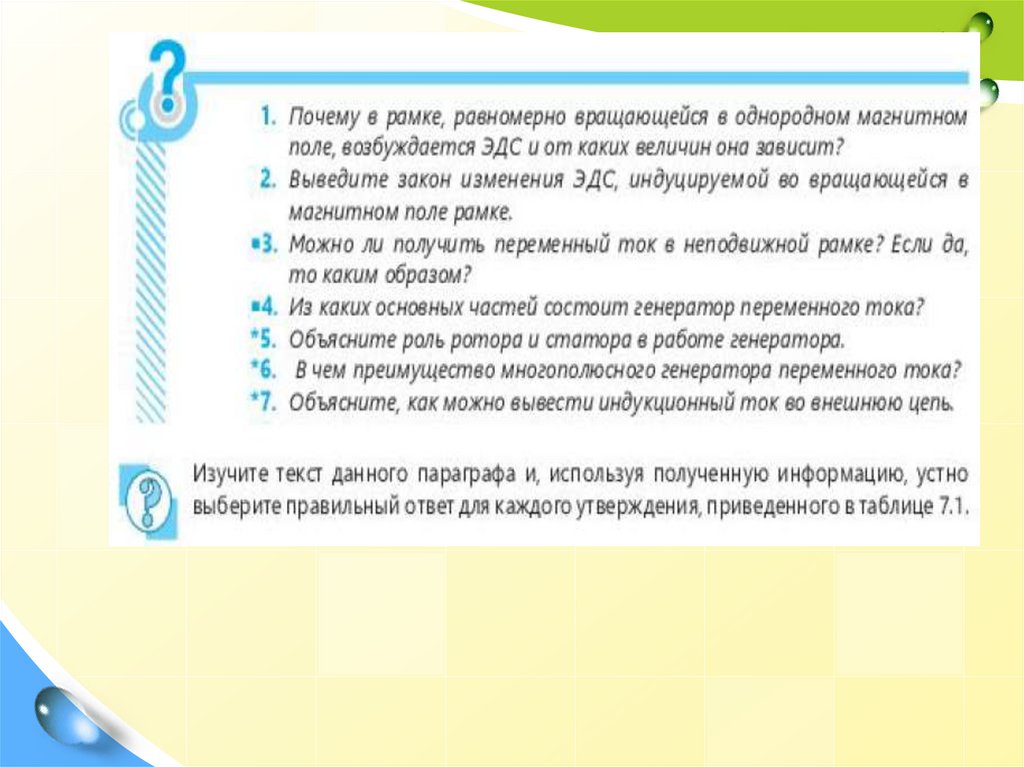 1. Почему в рамке, равномерно вращающейся в однородном магнитном поле, возбуждается ЭДС и от каких величин она зависит?
2. Выведите закон изменения ЭДС, индуцируемой во вращающейся в магнитном поле рамке.
▪3. Можно ли получить переменный ток в неподвижной рамке? Если да, то каким образом?
▪4. Из каких основных частей состоит генератор переменного тока?
*5. Объясните роль ротора и статора в работе генератора.
*6. В чем преимущество многополюсного генератора переменного тока?
*7. Объясните, как можно вывести индукционный ток во внешнюю цепь.

Изучите текст данного параграфа и, используя полученную информацию, устно выберите правильный ответ для каждого утверждения, приведенного в таблице 7.1.